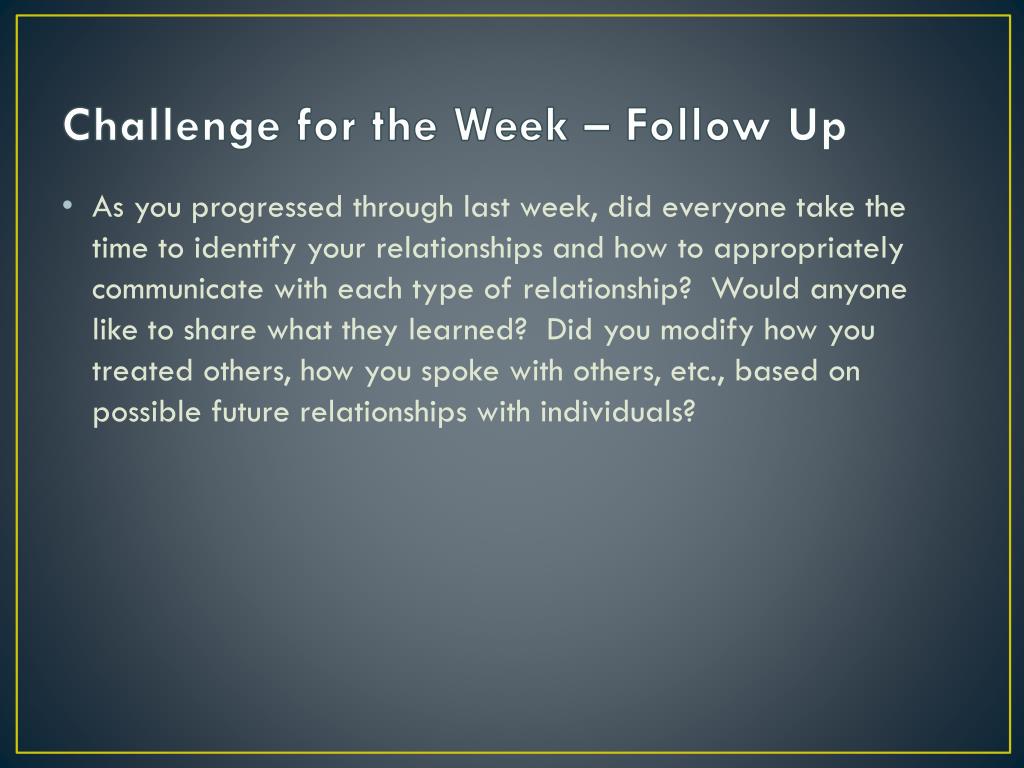 Challenge for the Week – Follow Up

• As you progressed through last week, did everyone take the time to identify your relationships and how to appropriately communicate with each type of relationship? Would anyone like to share what they learned? Did you modify how you treated others, how you spoke with others, etc., based on possible future relationships with individuals?